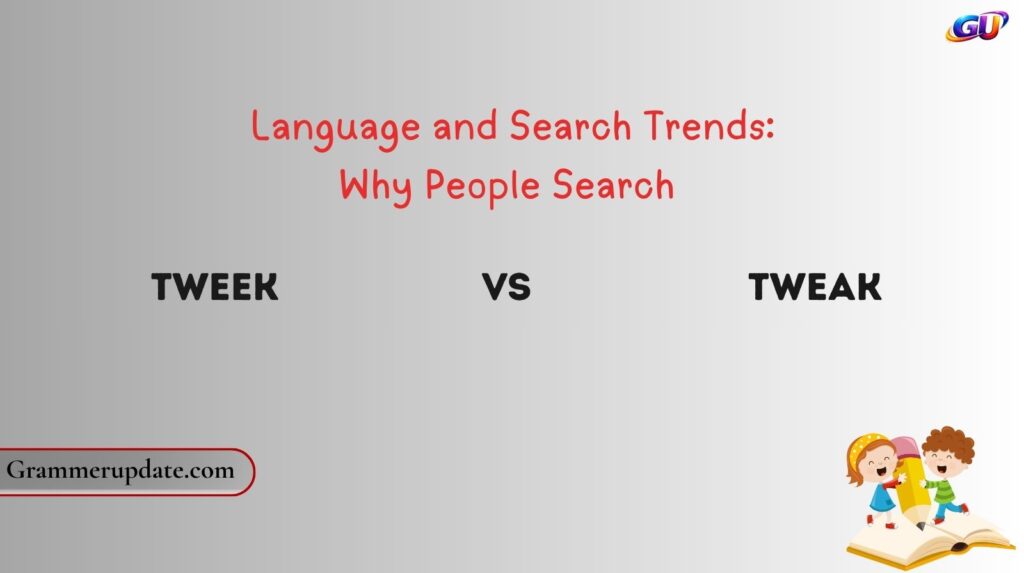 GU

Language and Search Trends: Why People Search

TWEEK

VS

TWEAK

Grammerupdate.com